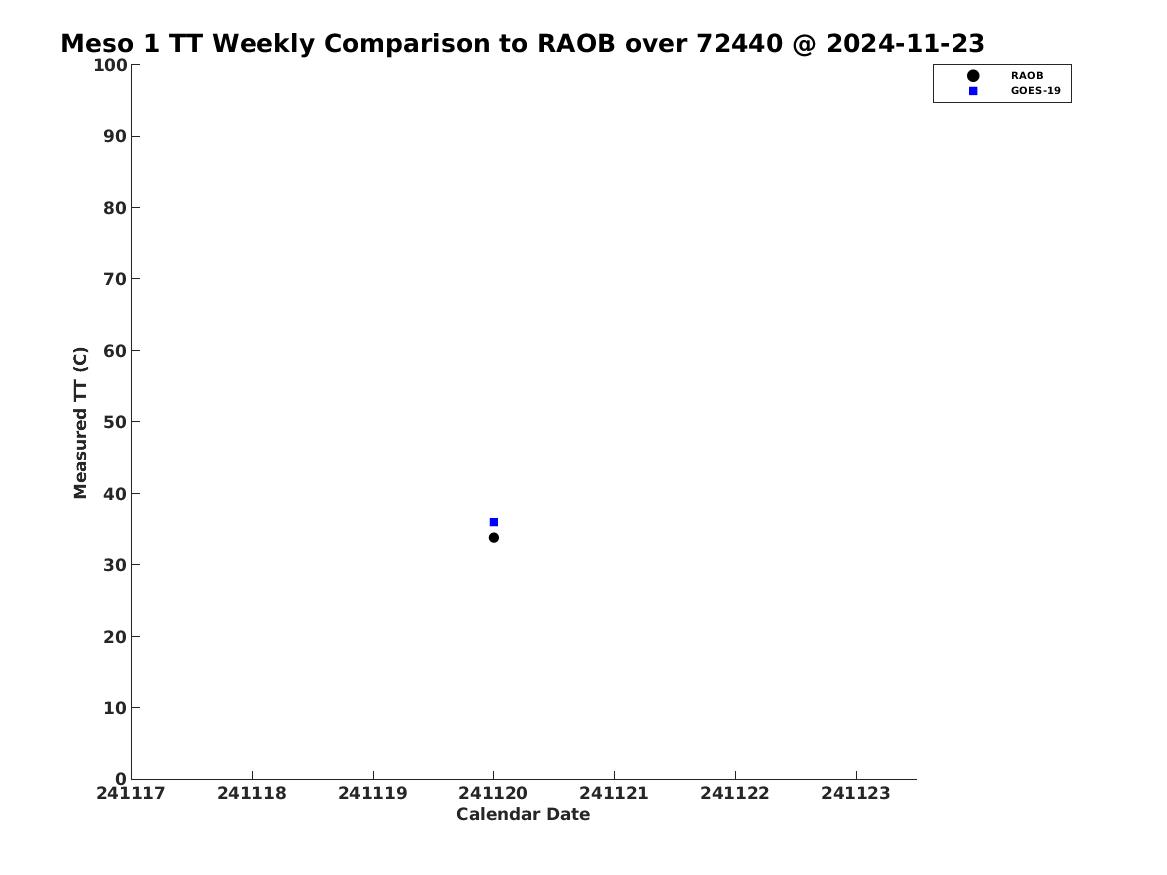 Meso 1 TT Weekly Comparison to RAOB over 72440 @ 2024-11-23

RAOB
GOES-19

Measured TT (C)

100
90
80
70
60
50
40
30
20
10
0

241117
241118
241119
241120
241121
241122
241123

Calendar Date